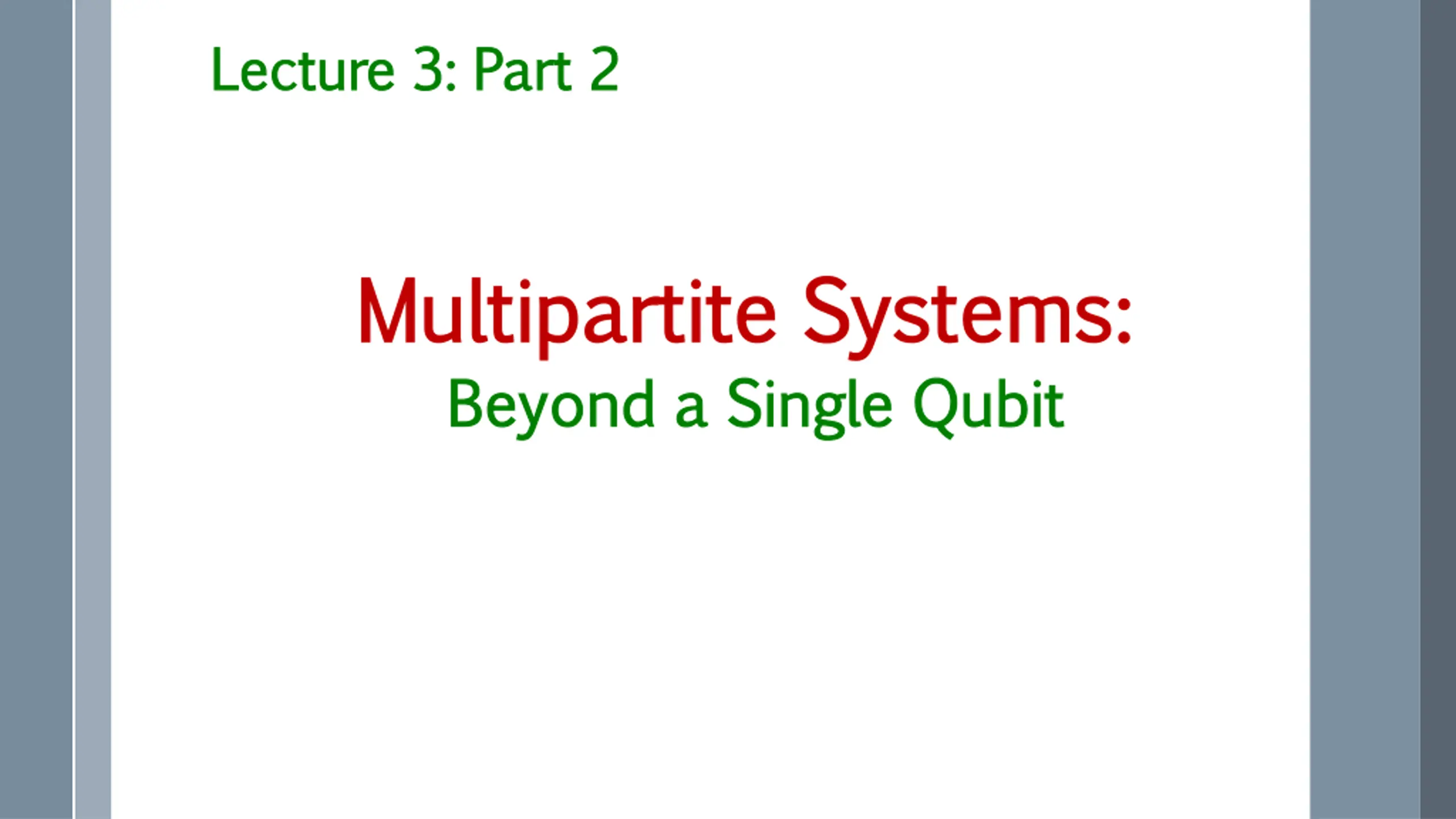 Lecture 3: Part 2

Multipartite Systems:
Beyond a Single Qubit